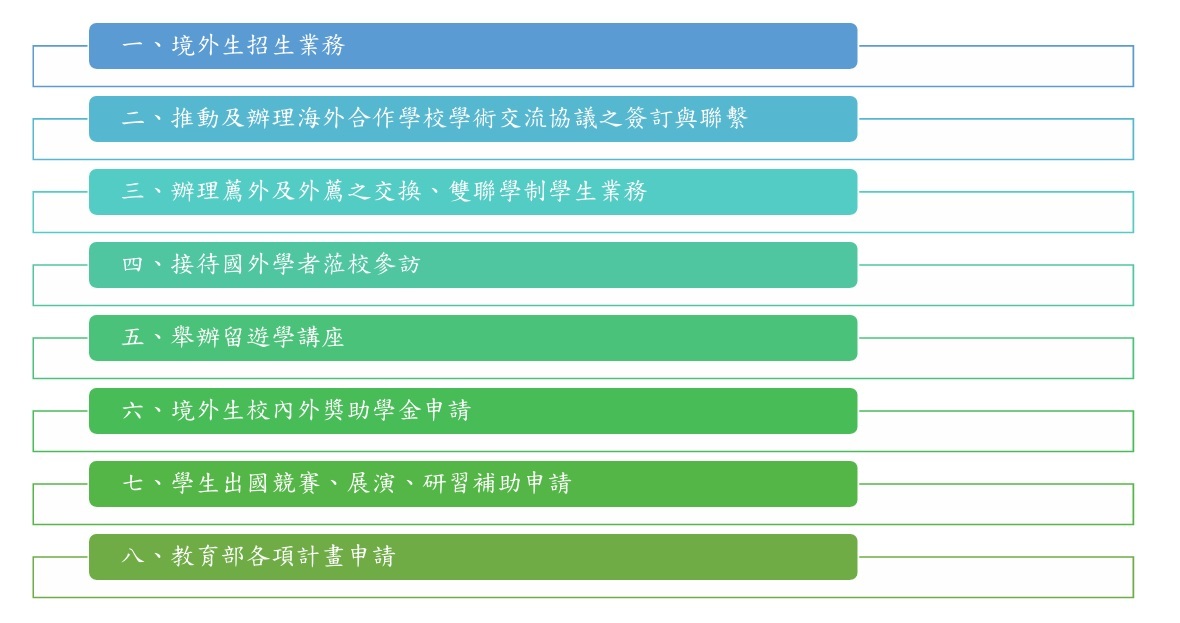 一、境外生招生業務

二、推動及辦理海外合作學校學術交流協議之簽訂與聯繫

三、辦理薦外及外薦之交換、雙聯學制學生業務

四、接待國外學者蒞校參訪

五、舉辦留遊學講座

六、境外生校內外獎助學金申請

七、學生出國競賽、展演、研習補助申請

八、教育部各項計畫申請